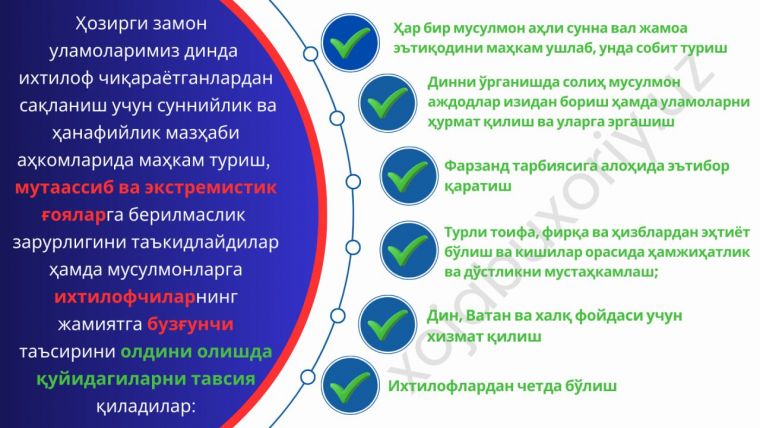 Ҳозирги замон уламоларимиз динда ихтилоф чиқараётганлардан сақланиш учун суннийлик ва ҳанафийлик мазҳаби аҳкомларида маҳкам туриш, мутаассиб ва экстремистик ғояларга берилмаслик зарурлигини таъкидлайдилар ҳамда мусулмонларга ихтилофчиларнинг жамиятга бузғунчи таъсирини олдини олишда қуйидагиларни тавсия қиладилар:

Ҳар бир мусулмон аҳли сунна вал жамоа эътиқодини маҳкам ушлаб, унда собит туриш

Динни ўрганишда солиҳ мусулмон аждодлар изидан бориш ҳамда уламоларни ҳурмат қилиш ва уларга эргашиш

Фарзанд тарбиясига алоҳида эътибор қаратиш

Турли тоифа, фирқа ва ҳизблардан эҳтиёт бўлиш ва кишилар орасида ҳамжиҳатлик ва дўстликни мустаҳкамлаш;

Дин, Ватан ва халқ фойдаси учун хизмат қилиш

Ихтилофлардан четда бўлиш

xojabuxoriy.uz